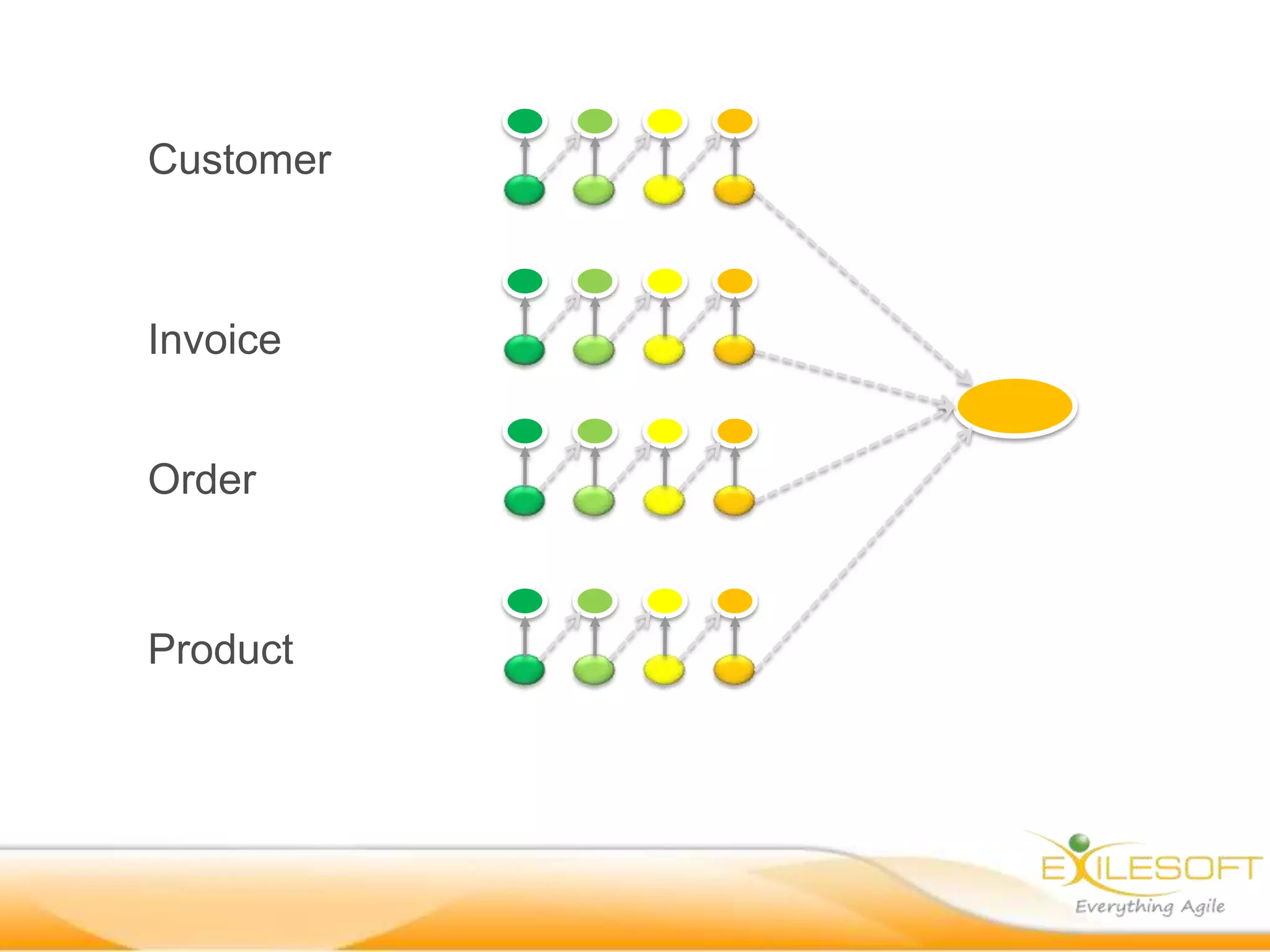 Customer

Invoice

Order

Product

EXILESOFT
Everything Agile